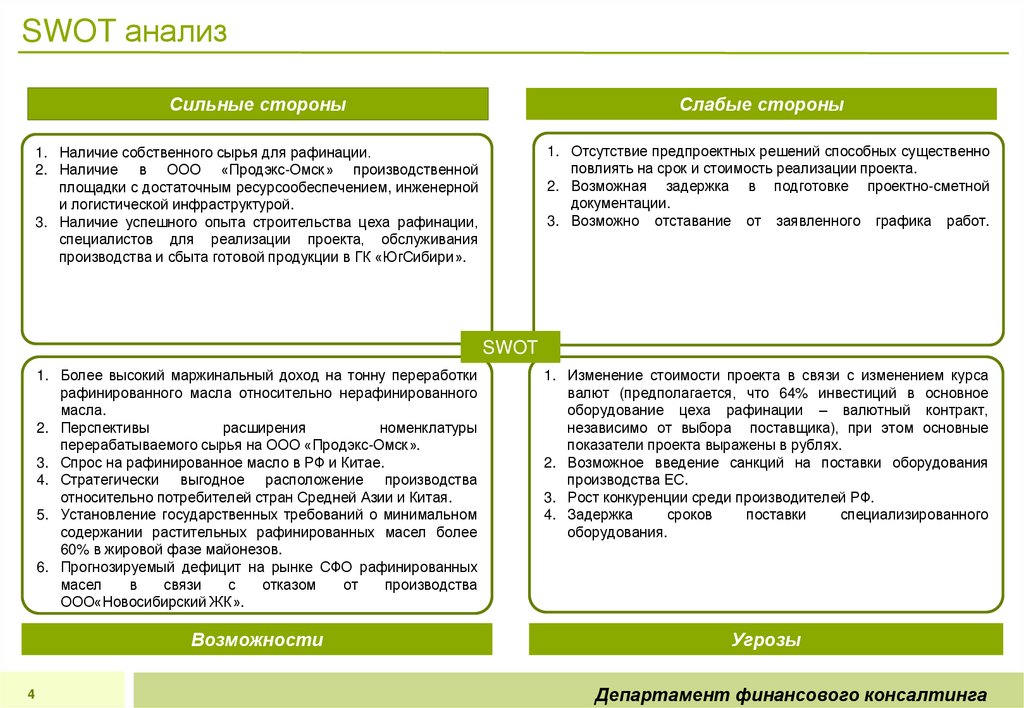 SWOT анализ

Сильные стороны

1. Наличие собственного сырья для рафинации.
2. Наличие в ООО «Продэкс-Омск» производственной площадки с достаточным ресурсообеспечением, инженерной и логистической инфраструктурой.
3. Наличие успешного опыта строительства цеха рафинации, специалистов для реализации проекта, обслуживания производства и сбыта готовой продукции в ГК «ЮгСибири».

Слабые стороны

1. Отсутствие предпроектных решений способных существенно повлиять на срок и стоимость реализации проекта.
2. Возможная задержка в подготовке проектно-сметной документации.
3. Возможно отставание от заявленного графика работ.

SWOT

1. Более высокий маржинальный доход на тонну переработки рафинированного масла относительно нерафинированного масла.
2. Перспективы расширения номенклатуры перерабатываемого сырья на ООО «Продэкс-Омск».
3. Спрос на рафинированное масло в РФ и Китае.
4. Стратегически выгодное расположение производства относительно потребителей стран Средней Азии и Китая.
5. Установление государственных требований о минимальном содержании растительных рафинированных масел более 60% в жировой фазе майонезов.
6. Прогнозируемый дефицит на рынке СФО рафинированных масел в связи с отказом от производства ООО«Новосибирский ЖК».

Возможности

1. Изменение стоимости проекта в связи с изменением курса валют (предполагается, что 64% инвестиций в основное оборудование цеха рафинации – валютный контракт, независимо от выбора поставщика), при этом основные показатели проекта выражены в рублях.
2. Возможное введение санкций на поставки оборудования производства ЕС.
3. Рост конкуренции среди производителей РФ.
4. Задержка сроков поставки специализированного оборудования.

Угрозы

4

Департамент финансового консалтинга